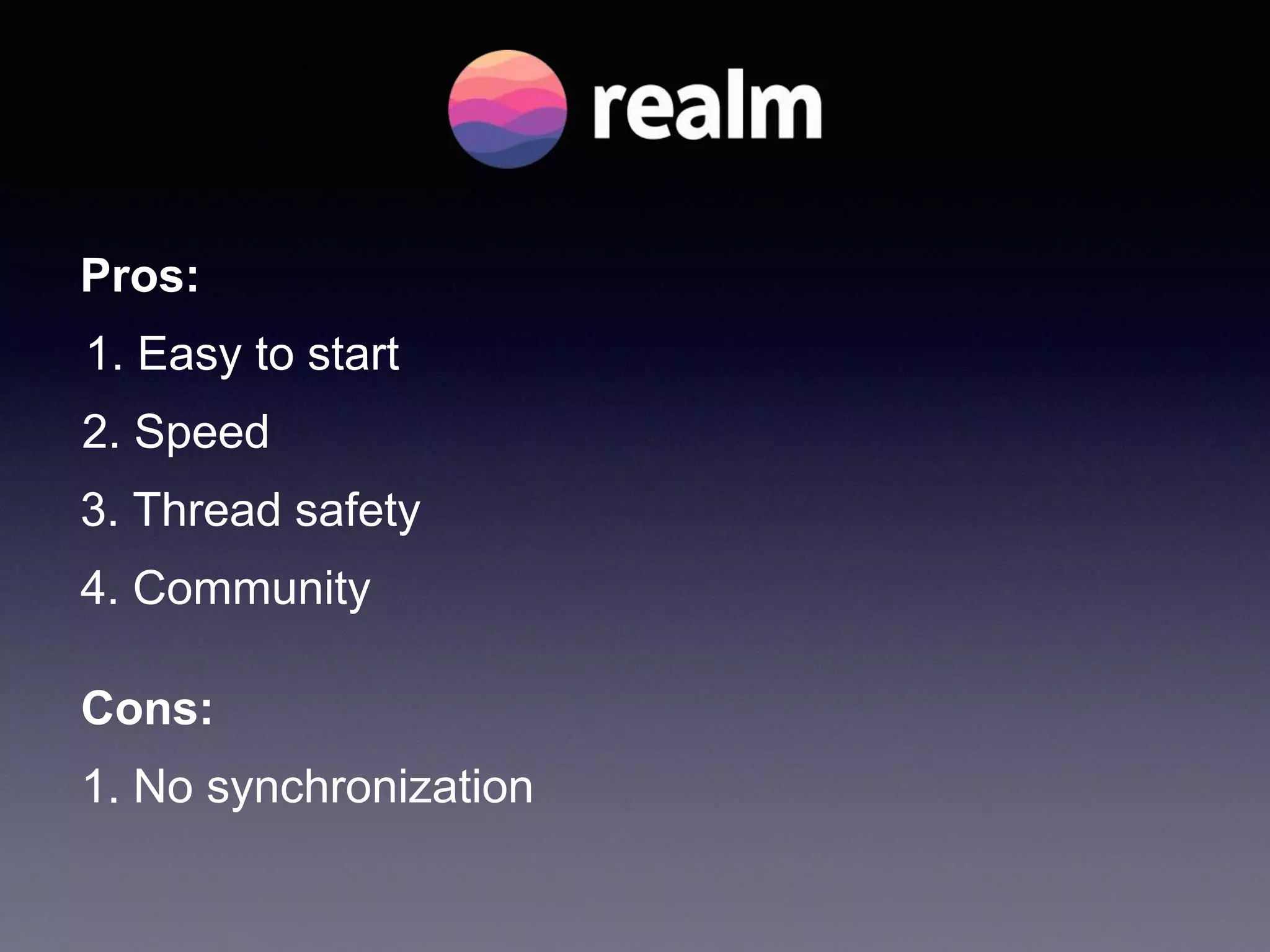 realm

Pros:

1. Easy to start
2. Speed
3. Thread safety
4. Community

Cons:

1. No synchronization